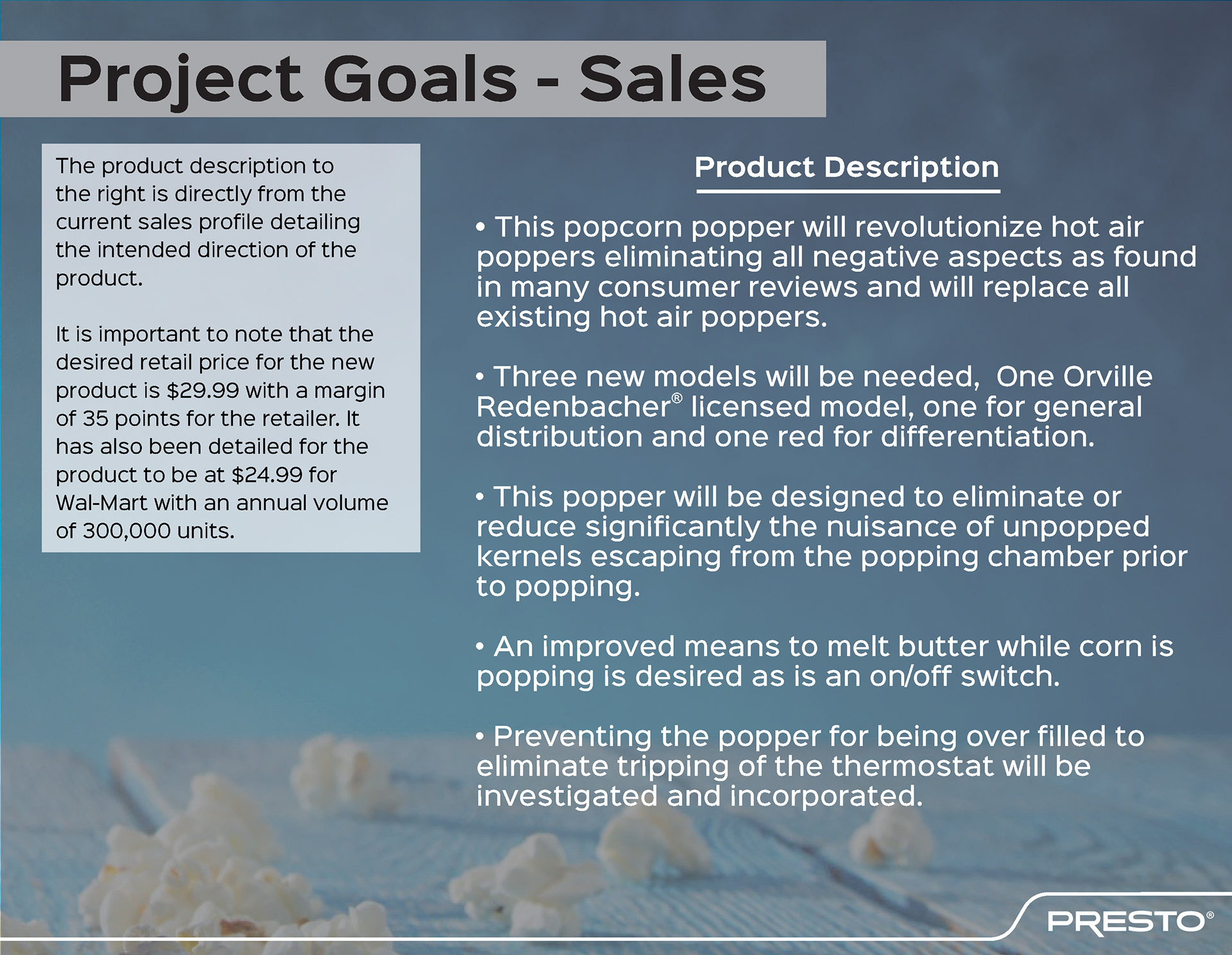 Project Goals - Sales

The product description to the right is directly from the current sales profile detailing the intended direction of the product.

It is important to note that the desired retail price for the new product is \$29.99 with a margin of 35 points for the retailer. It has also been detailed for the product to be at \$24.99 for Wal-Mart with an annual volume of 300,000 units.

Product Description

• This popcorn popper will revolutionize hot air poppers eliminating all negative aspects as found in many consumer reviews and will replace all existing hot air poppers.

• Three new models will be needed, One Orville Redenbacher® licensed model, one for general distribution and one red for differentiation.

• This popper will be designed to eliminate or reduce significantly the nuisance of unpopped kernels escaping from the popping chamber prior to popping.

• An improved means to melt butter while corn is popping is desired as is an on/off switch.

• Preventing the popper for being over filled to eliminate tripping of the thermostat will be investigated and incorporated.

PRESTO®